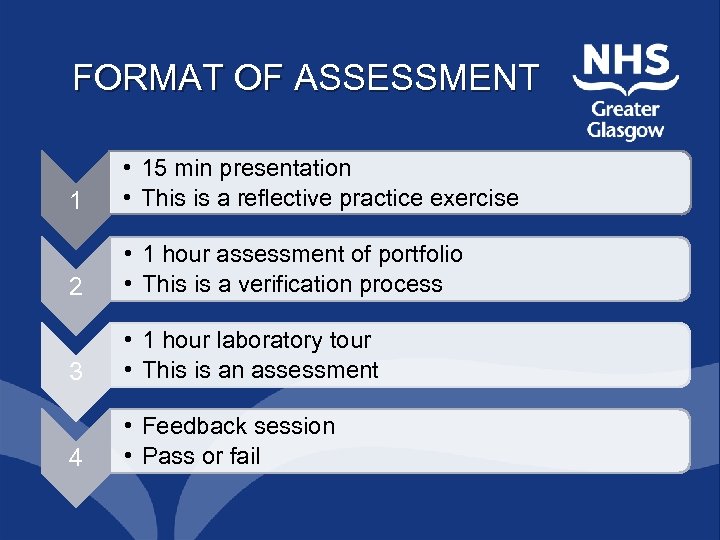 FORMAT OF ASSESSMENT

NHS
Greater
Glasgow

1
• 15 min presentation
• This is a reflective practice exercise

2
• 1 hour assessment of portfolio
• This is a verification process

3
• 1 hour laboratory tour
• This is an assessment

4
• Feedback session
• Pass or fail